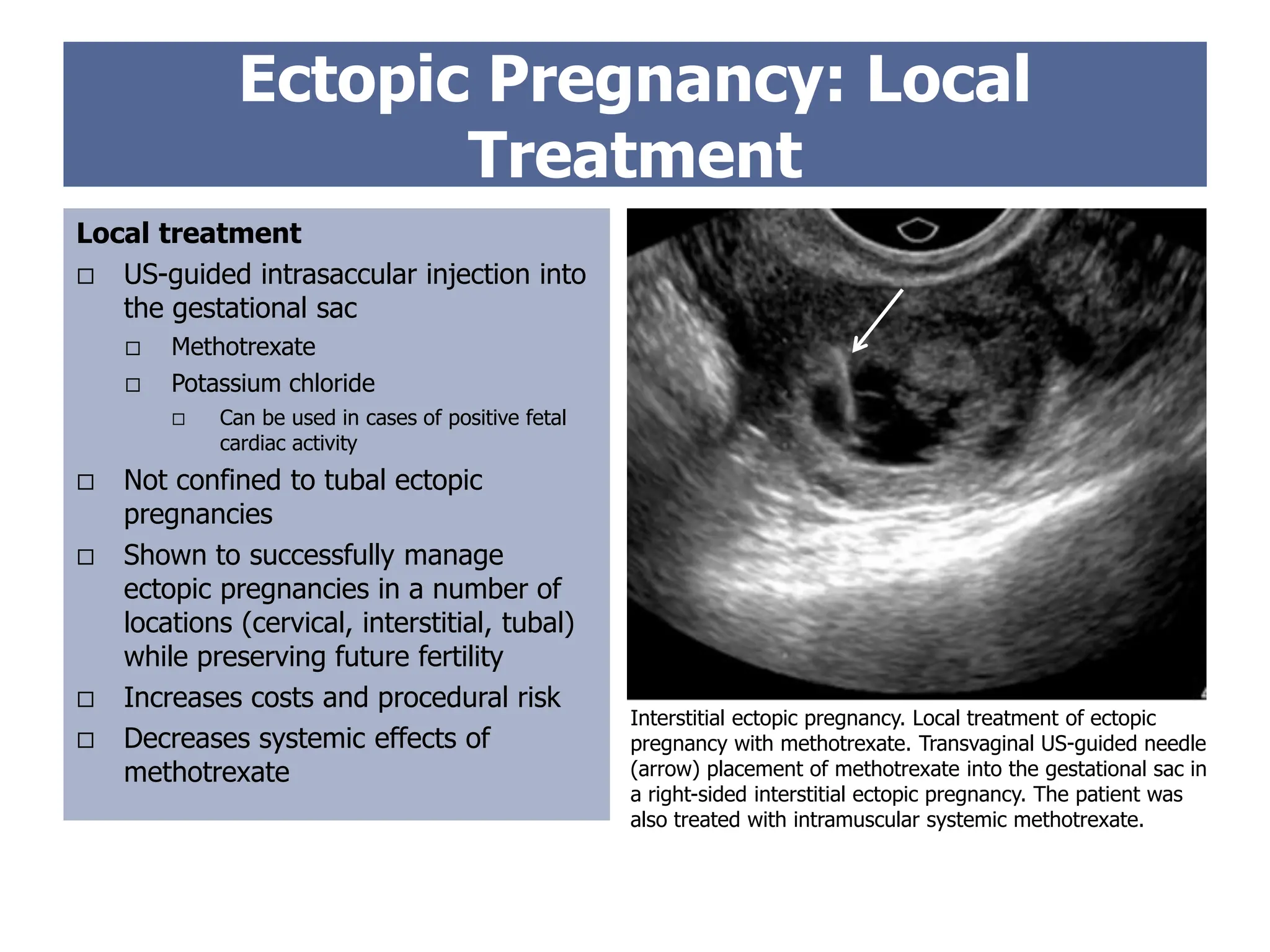 Ectopic Pregnancy: Local Treatment

Local treatment

□ US-guided intrasaccular injection into the gestational sac

□ Methotrexate

□ Potassium chloride

□ Can be used in cases of positive fetal cardiac activity

□ Not confined to tubal ectopic pregnancies

□ Shown to successfully manage ectopic pregnancies in a number of locations (cervical, interstitial, tubal) while preserving future fertility

□ Increases costs and procedural risk

□ Decreases systemic effects of methotrexate

Interstitial ectopic pregnancy. Local treatment of ectopic pregnancy with methotrexate. Transvaginal US-guided needle (arrow) placement of methotrexate into the gestational sac in a right-sided interstitial ectopic pregnancy. The patient was also treated with intramuscular systemic methotrexate.